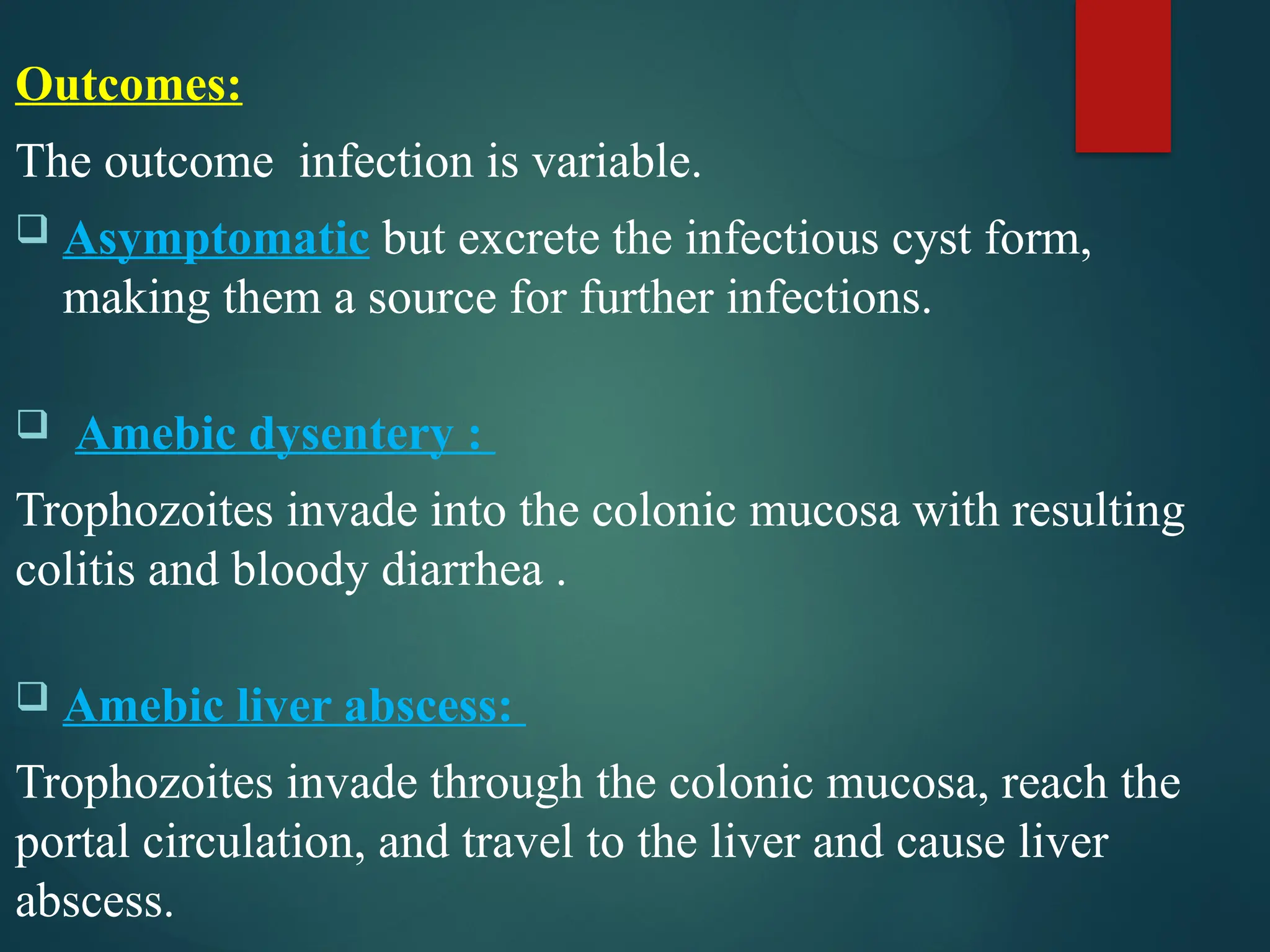 Outcomes:

The outcome infection is variable.

❑ Asymptomatic but excrete the infectious cyst form, making them a source for further infections.

❑ Amebic dysentery :

Trophozoites invade into the colonic mucosa with resulting colitis and bloody diarrhea .

❑ Amebic liver abscess:

Trophozoites invade through the colonic mucosa, reach the portal circulation, and travel to the liver and cause liver abscess.